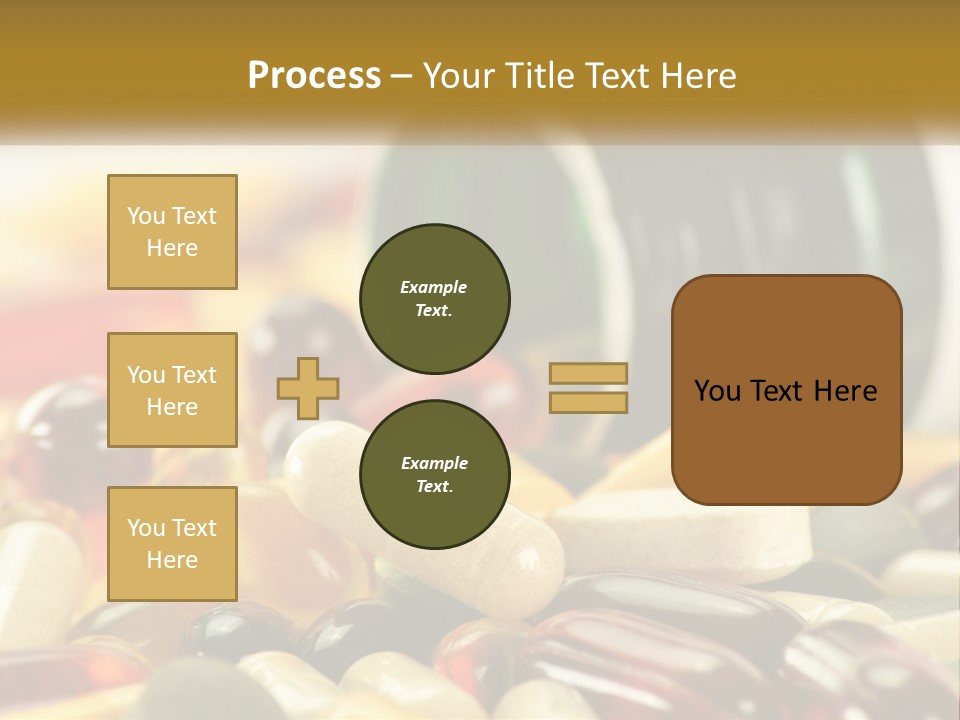 Process – Your Title Text Here

You Text Here

You Text Here

You Text Here

Example Text.

Example Text.

You Text Here